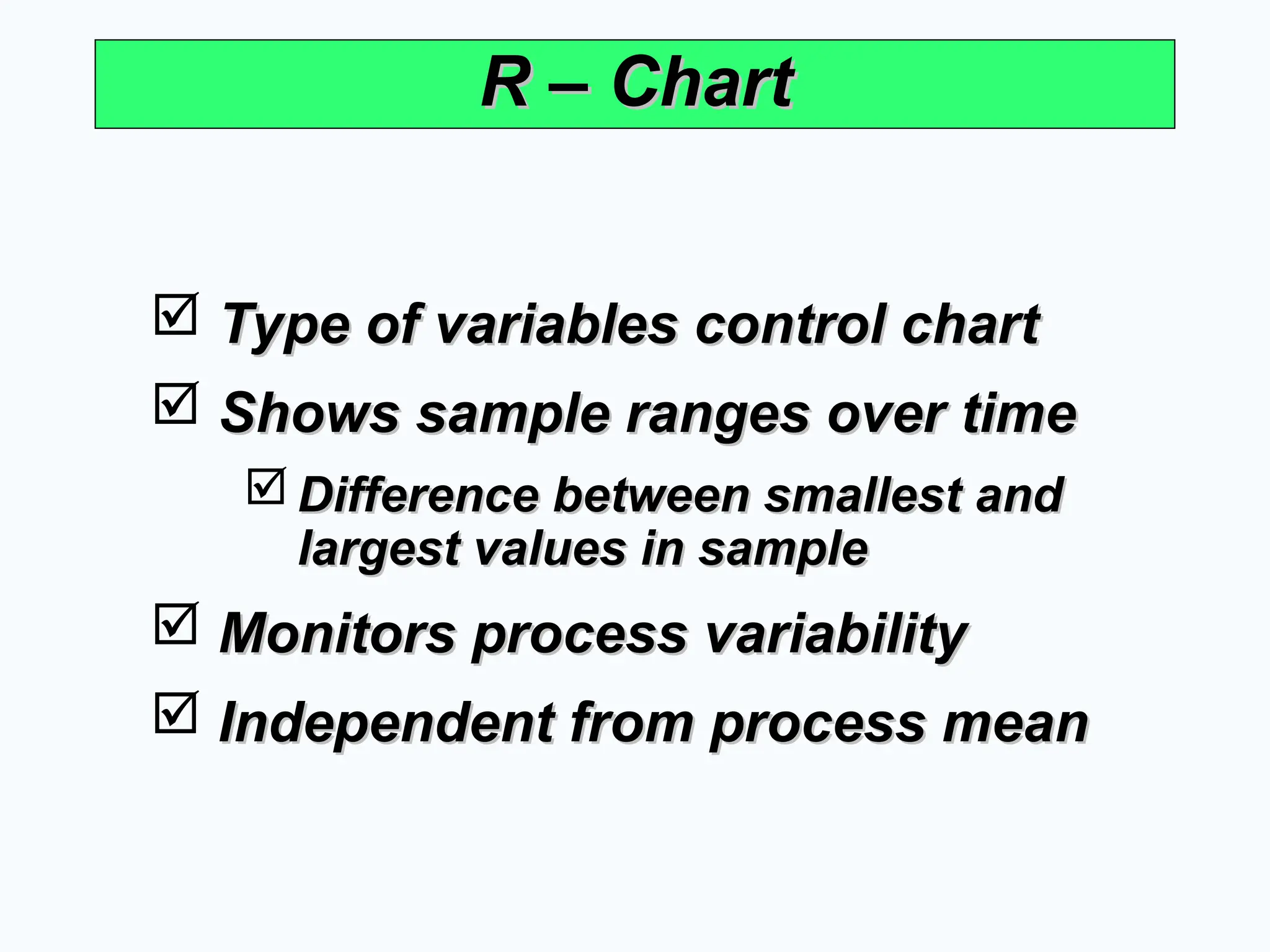 R – Chart

☑ Type of variables control chart

☑ Shows sample ranges over time

☑ Difference between smallest and largest values in sample

☑ Monitors process variability

☑ Independent from process mean